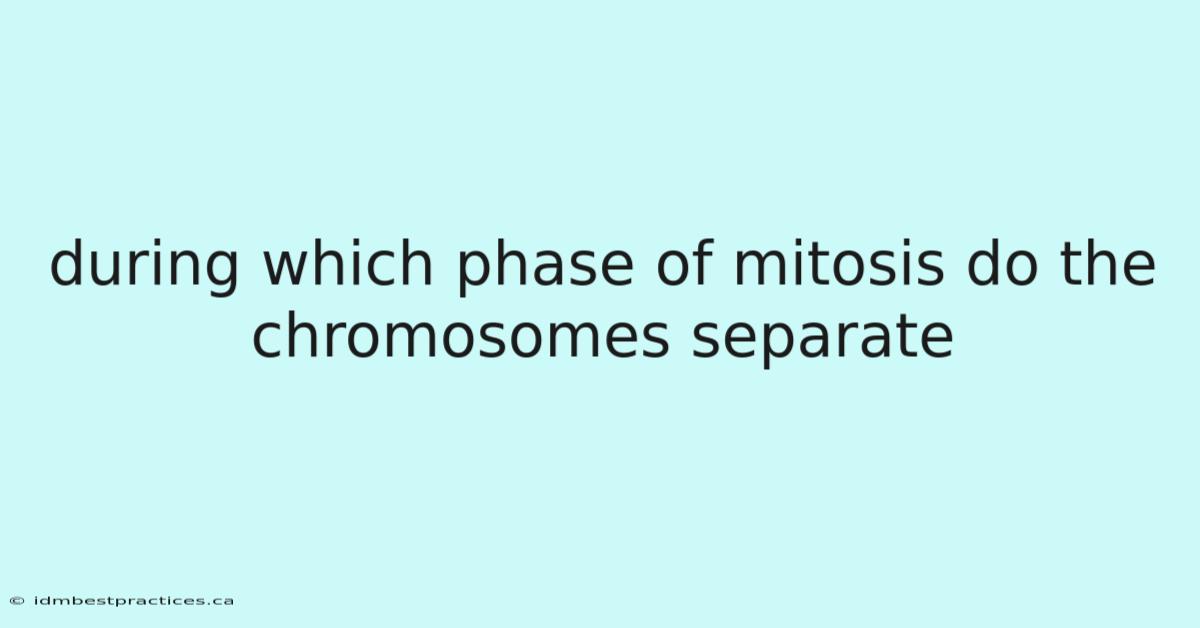 during which phase of mitosis do the chromosomes separate

© idmbestpractices.ca